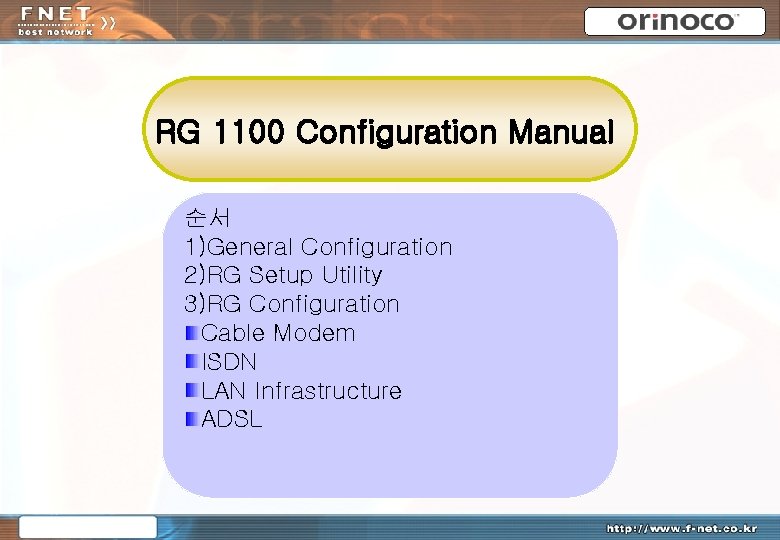 FNET
best network

orinoco

RG 1100 Configuration Manual

순서
1)General Configuration
2)RG Setup Utility
3)RG Configuration
Cable Modem
ISDN
LAN Infrastructure
ADSL

http://www.f-net.co.kr